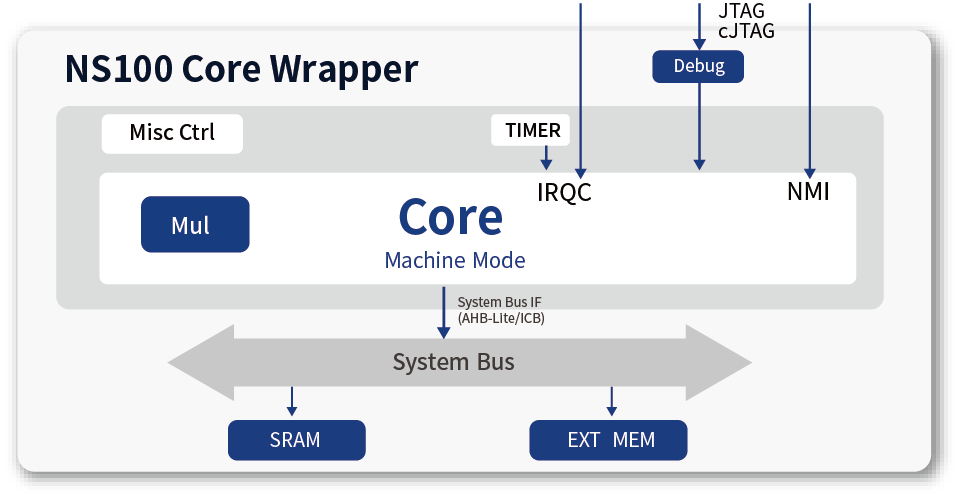 JTAG
cJTAG

NS100 Core Wrapper

Debug

Misc Ctrl

TIMER

IRQC

NMI

Mul

Core
Machine Mode

System Bus IF
(AHB-Lite/ICB)

System Bus

SRAM

EXT MEM